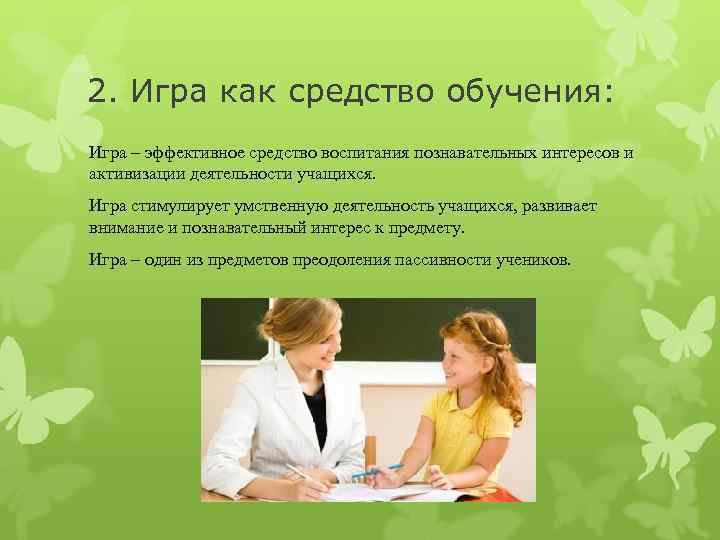 2. Игра как средство обучения:

Игра – эффективное средство воспитания познавательных интересов и активизации деятельности учащихся.

Игра стимулирует умственную деятельность учащихся, развивает внимание и познавательный интерес к предмету.

Игра – один из предметов преодоления пассивности учеников.